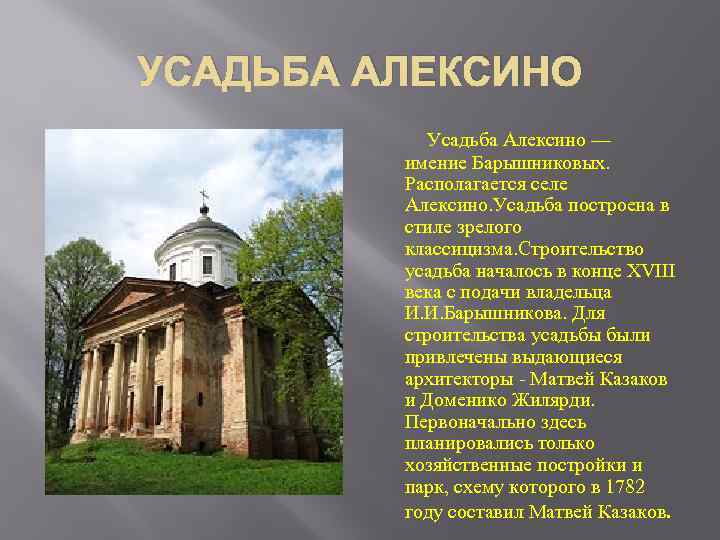 УСАДЬБА АЛЕКСИНО

Усадьба Алексино — имение Барышниковых. Располагается селе Алексино.Усадьба построена в стиле зрелого классицизма.Строительство усадьба началось в конце XVIII века с подачи владельца И.И.Барышникова. Для строительства усадьбы были привлечены выдающиеся архитекторы - Матвей Казаков и Доменико Жилярди. Первоначально здесь планировались только хозяйственные постройки и парк, схему которого в 1782 году составил Матвей Казаков.